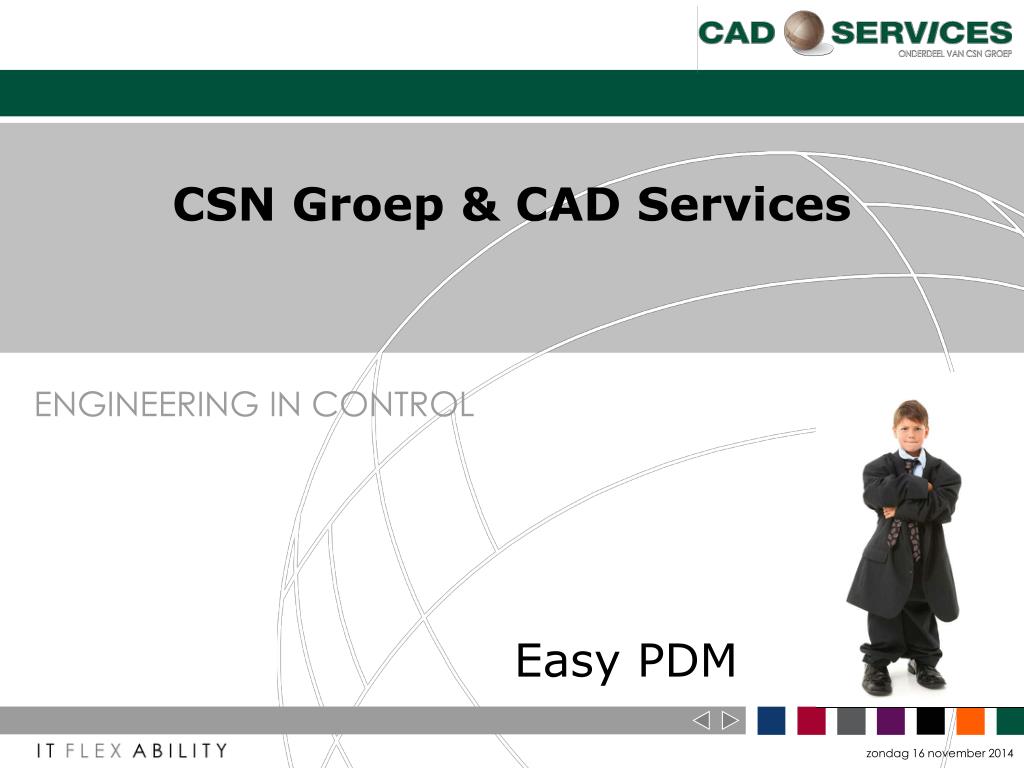 CAD SERVICES
ONDERDEEL VAN CSN GROEP

CSN Groep & CAD Services

ENGINEERING IN CONTROL

Easy PDM

IT FLEX ABILITY

zondag 16 november 2014